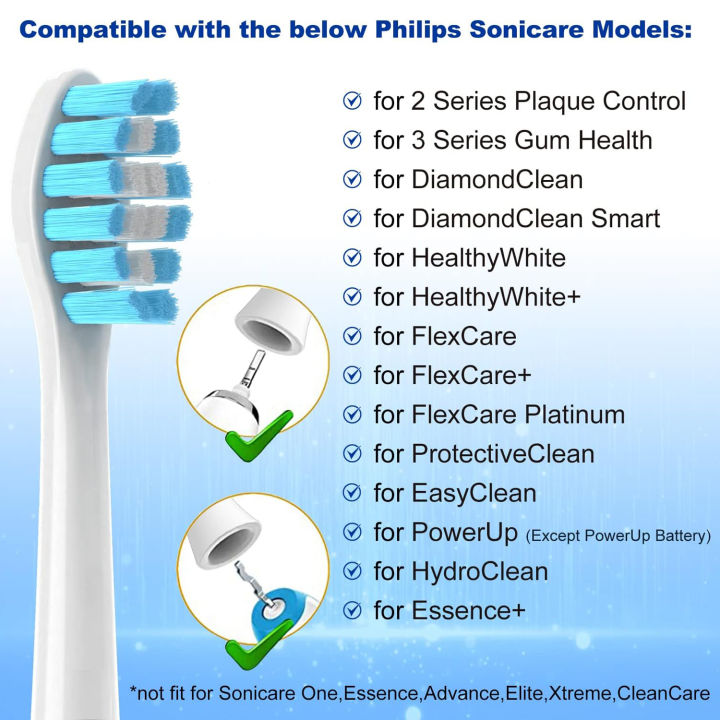 Compatible with the below Philips Sonicare Models:

for 2 Series Plaque Control
for 3 Series Gum Health
for DiamondClean
for DiamondClean Smart
for HealthyWhite
for HealthyWhite+
for FlexCare
for FlexCare+
for FlexCare Platinum
for ProtectiveClean
for EasyClean
for PowerUp (Except PowerUp Battery)
for HydroClean
for Essence+

*not fit for Sonicare One,Essence,Advance,Elite,Xtreme,CleanCare